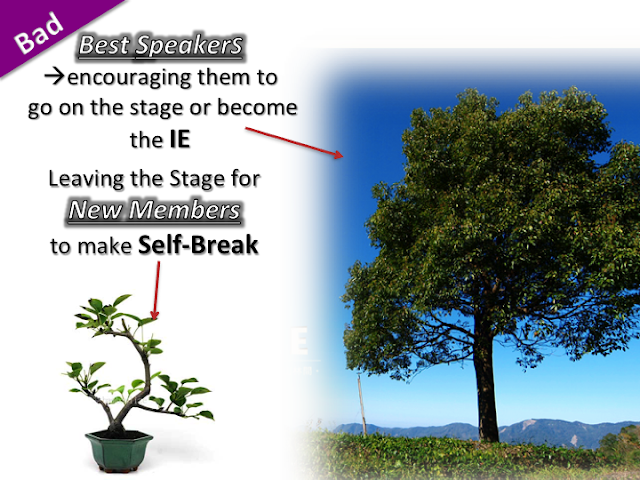 Bad

Best SpeakerS
→encouraging them to go on the stage or become the IE

Leaving the Stage for New Members to make Self-Break